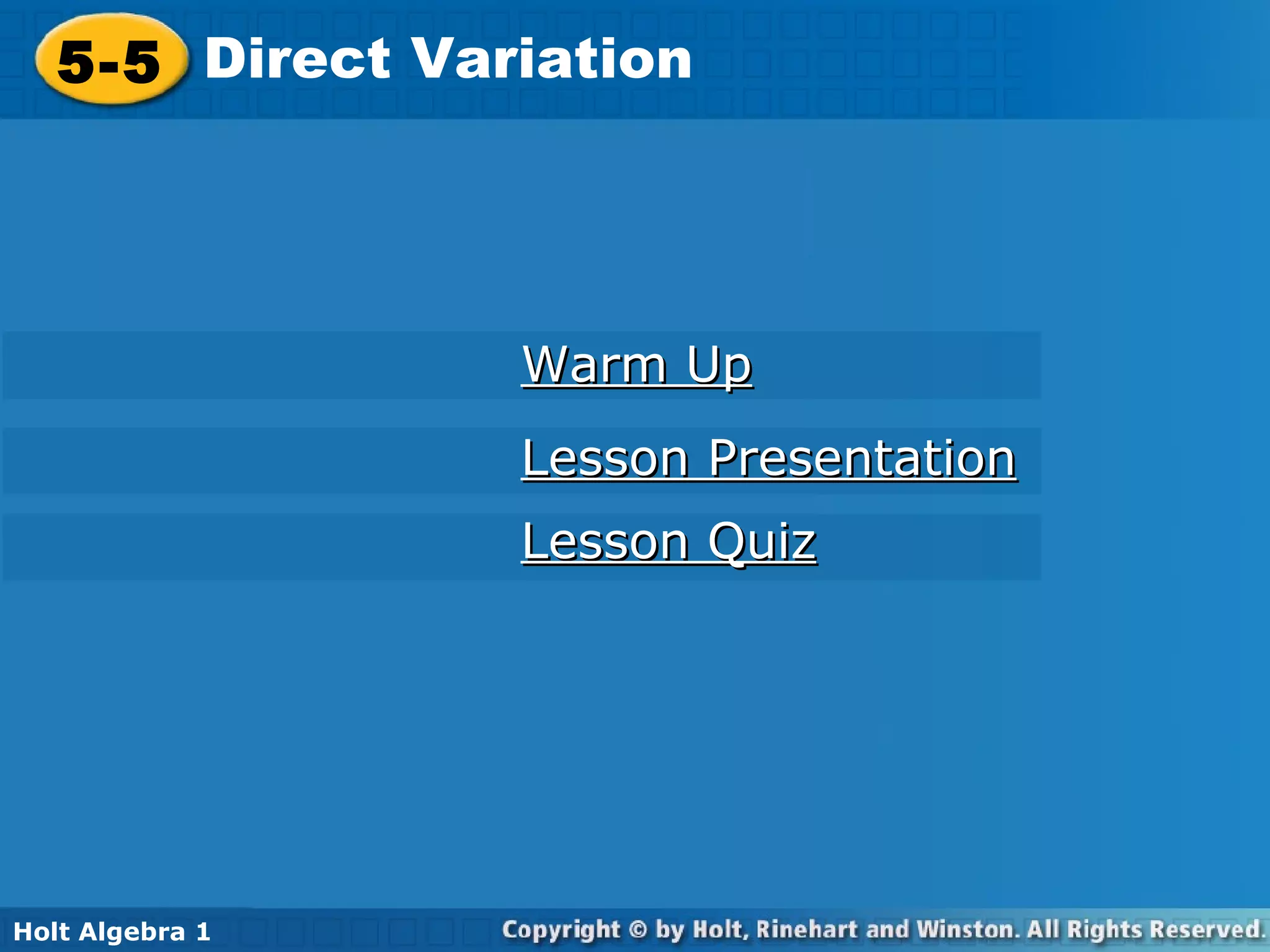 5-5 Direct Variation

Warm Up

Lesson Presentation

Lesson Quiz

Holt Algebra 1

Copyright © by Holt, Rinehart and Winston. All Rights Reserved.